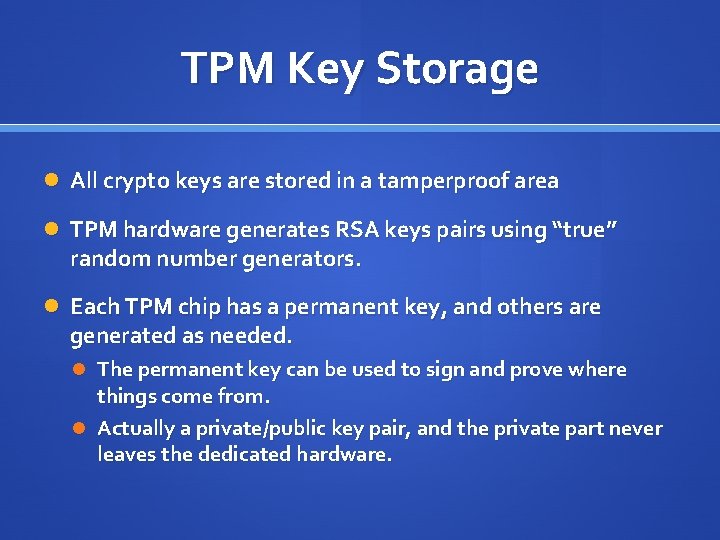 TPM Key Storage

All crypto keys are stored in a tamperproof area

TPM hardware generates RSA keys pairs using “true” random number generators.

Each TPM chip has a permanent key, and others are generated as needed.

The permanent key can be used to sign and prove where things come from.

Actually a private/public key pair, and the private part never leaves the dedicated hardware.